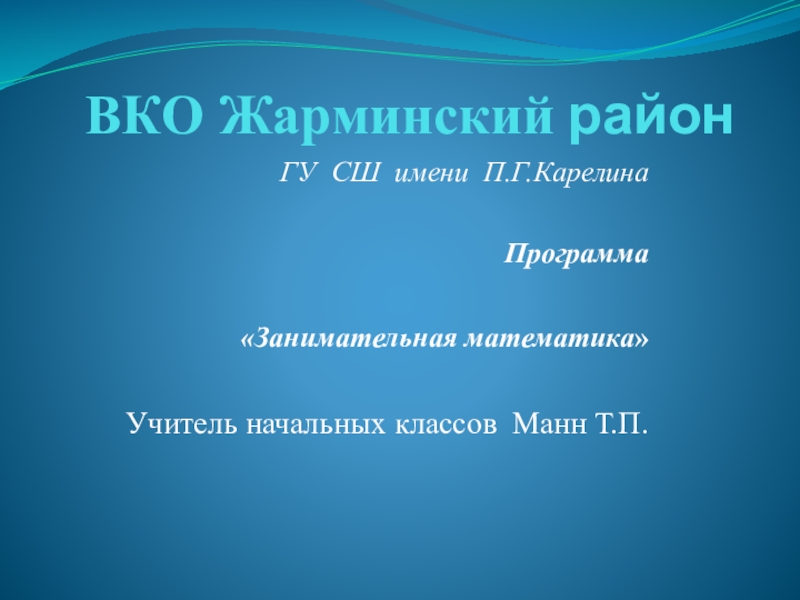 ВКО Жарминский район

ГУ СШ имени П.Г.Карелина

Программа

«Занимательная математика»

Учитель начальных классов Манн Т.П.